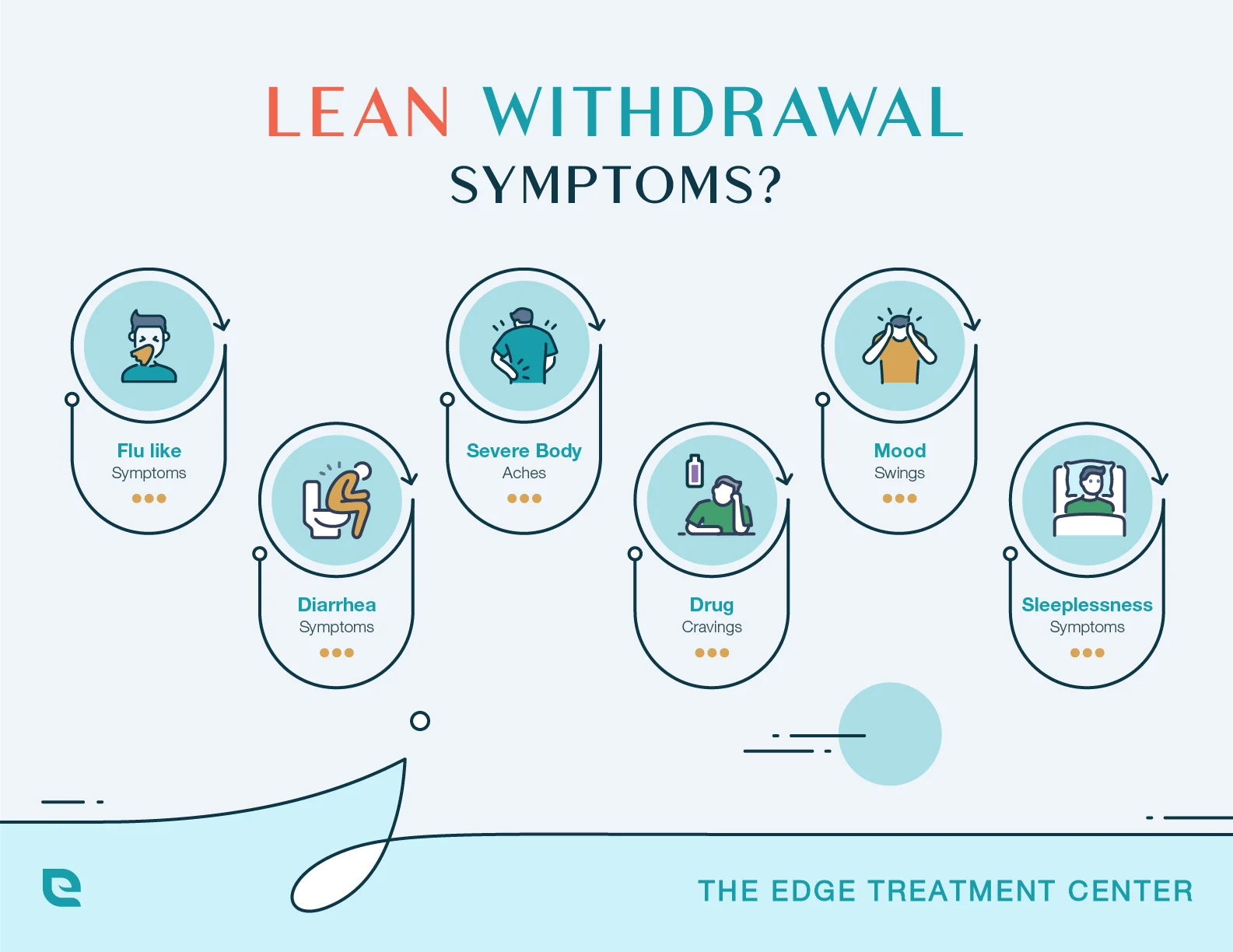 LEAN WITHDRAWAL SYMPTOMS?

Flu like
Symptoms

Diarrhea
Symptoms

Severe Body
Aches

Drug
Cravings

Mood
Swings

Sleeplessness
Symptoms

THE EDGE TREATMENT CENTER